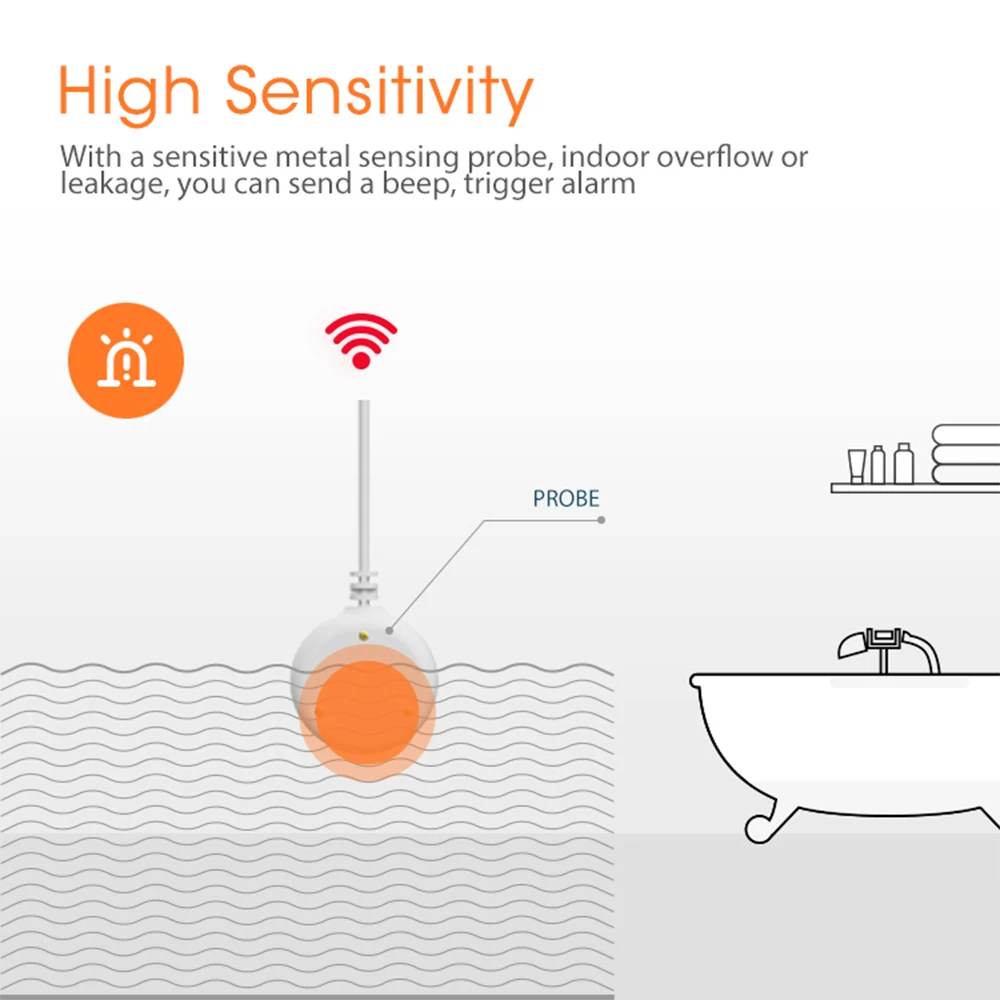 High Sensitivity

With a sensitive metal sensing probe, indoor overflow or leakage, you can send a beep, trigger alarm

PROBE